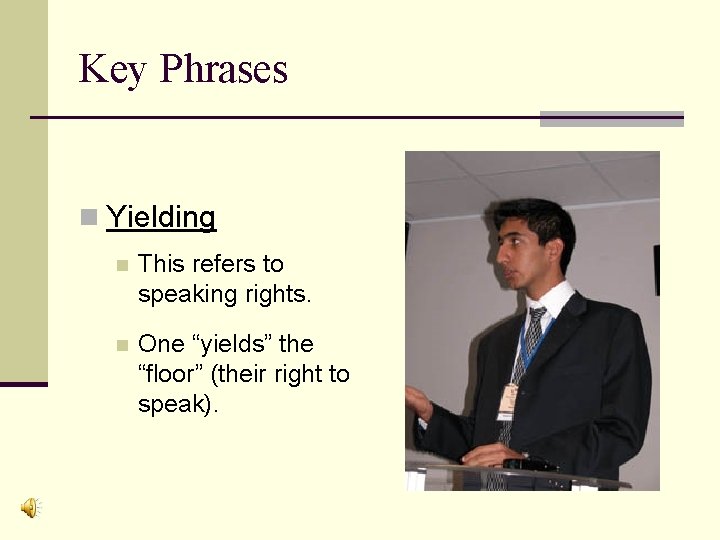 Key Phrases

Yielding

This refers to speaking rights.

One “yields” the “floor” (their right to speak).